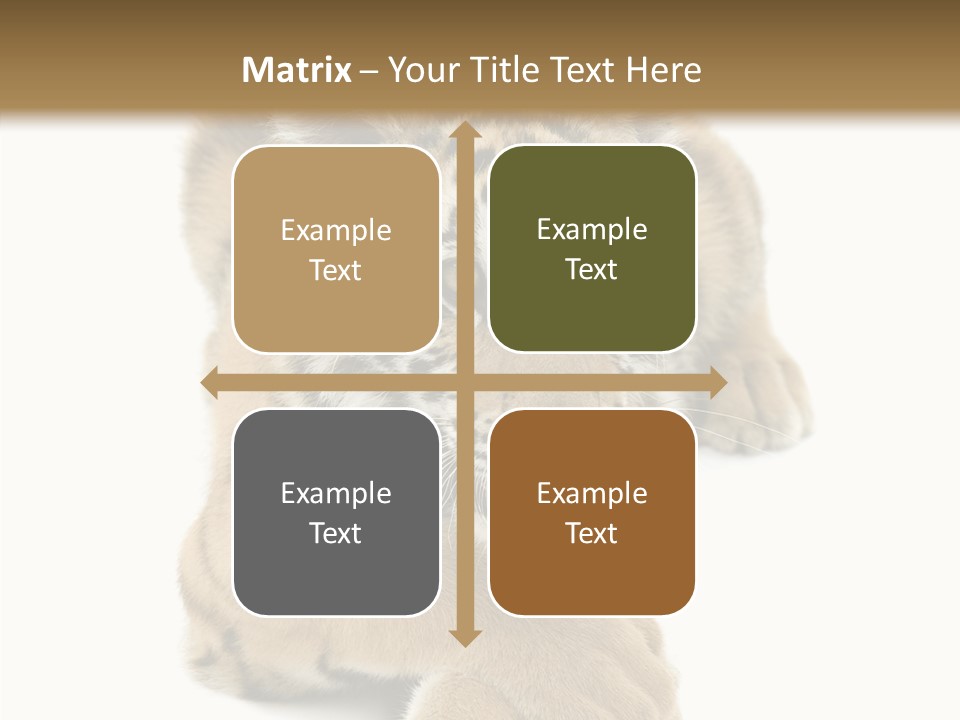 Matrix – Your Title Text Here

Example Text

Example Text

Example Text

Example Text